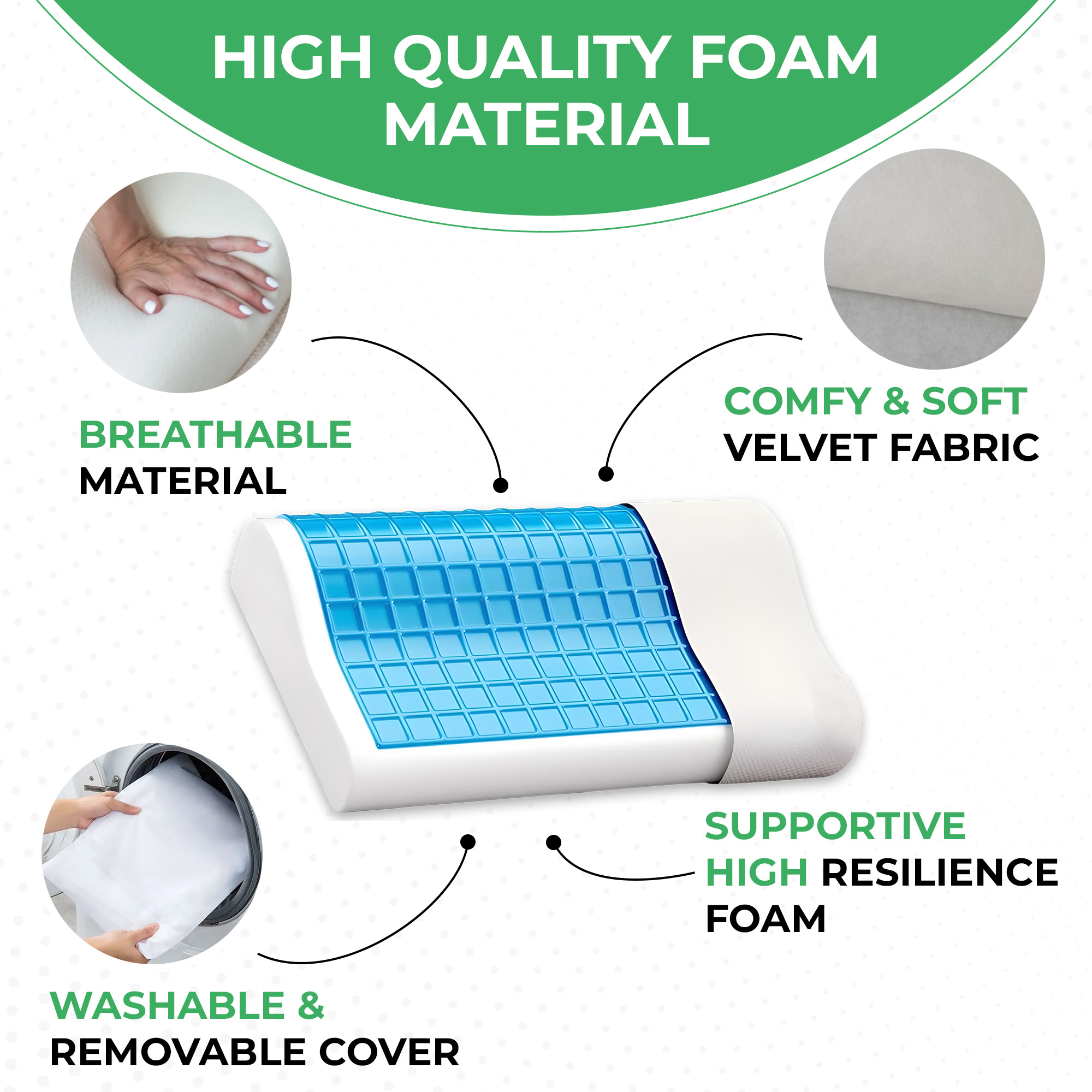 HIGH QUALITY FOAM MATERIAL

BREATHABLE MATERIAL

COMFY & SOFT VELVET FABRIC

SUPPORTIVE HIGH RESILIENCE FOAM

WASHABLE & REMOVABLE COVER